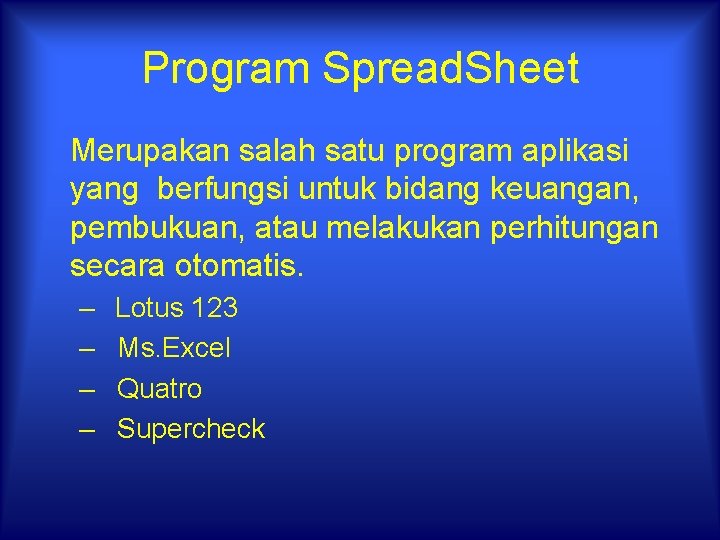 Program SpreadSheet

Merupakan salah satu program aplikasi yang berfungsi untuk bidang keuangan, pembukuan, atau melakukan perhitungan secara otomatis.

– Lotus 123
– Ms.Excel
– Quatro
– Supercheck